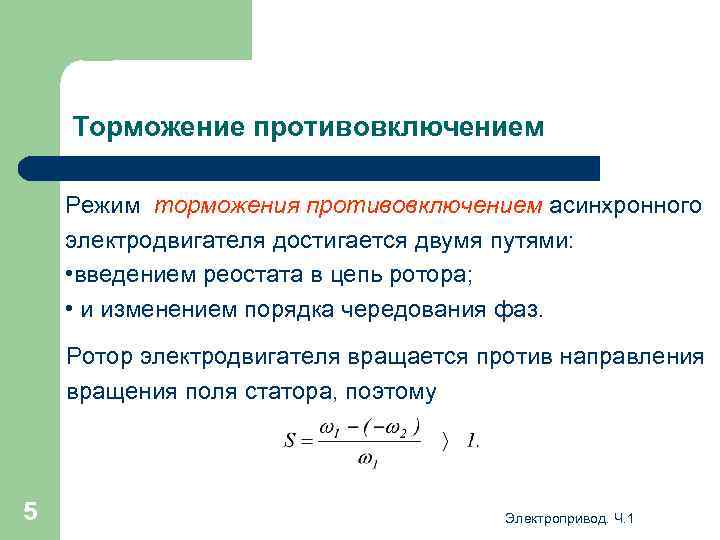 Торможение противовключением

Режим торможения противовключением асинхронного электродвигателя достигается двумя путями:
•введением реостата в цепь ротора;
• и изменением порядка чередования фаз.

Ротор электродвигателя вращается против направления вращения поля статора, поэтому

$S = \frac{\omega_1 - (-\omega_2)}{\omega_1} \rangle 1.$

5

Электропривод. Ч.1